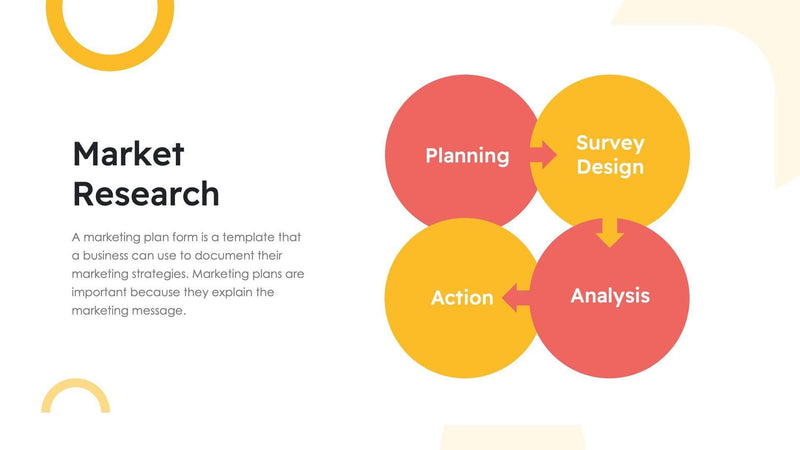 Market Research

A marketing plan form is a template that a business can use to document their marketing strategies. Marketing plans are important because they explain the marketing message.

Planning

Survey Design

Analysis

Action